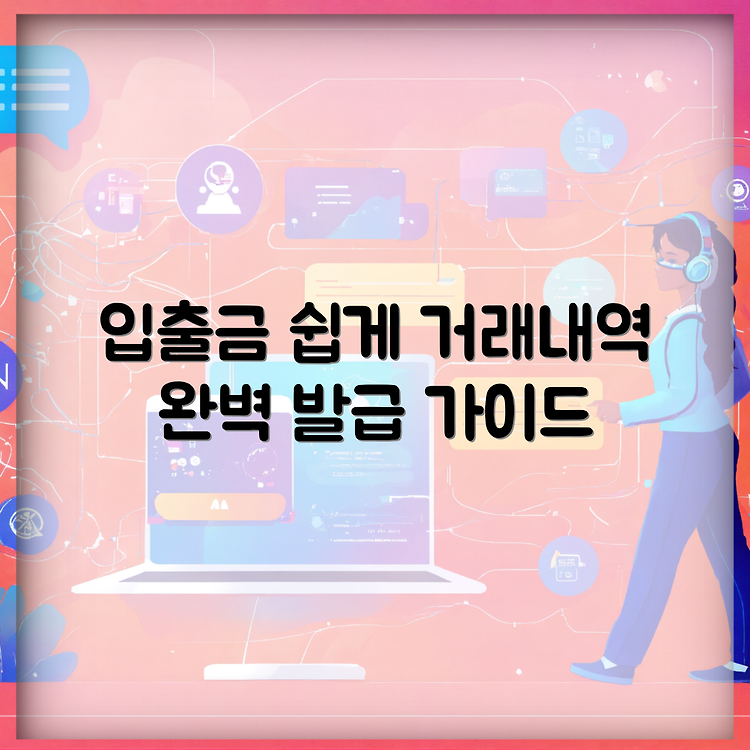 입출금 쉽게 거래내역
완벽 발급 가이드